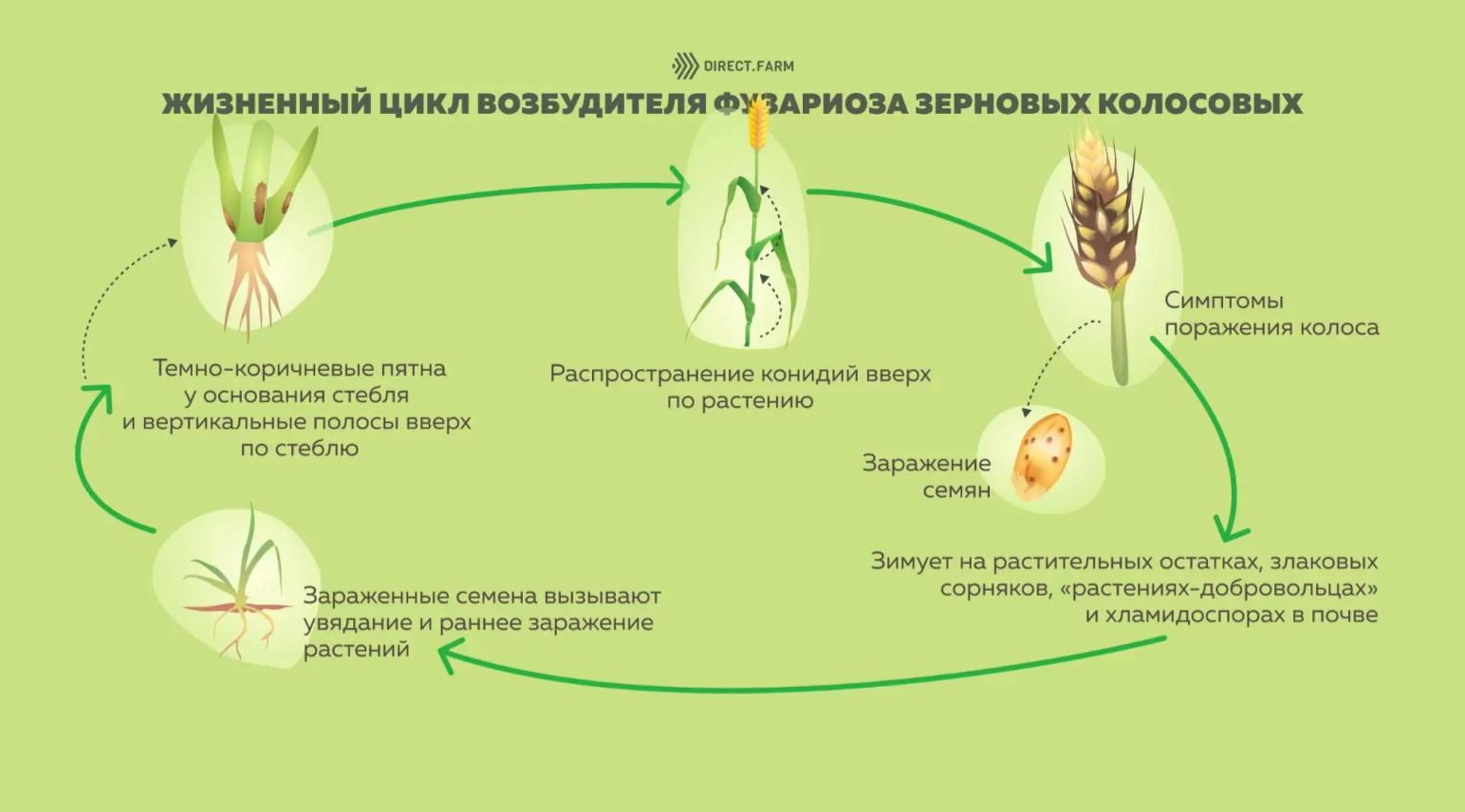 DIRECT.FARM

ЖИЗНЕННЫЙ ЦИКЛ ВОЗБУДИТЕЛЯ ФУЗАРИОЗА ЗЕРНОВЫХ КОЛОСОВЫХ

Темно-коричневые пятна у основания стебля и вертикальные полосы вверх по стеблю

Распространение конидий вверх по растению

Симптомы поражения колоса

Заражение семян

Зимует на растительных остатках, злаковых сорняков, «растениях-добровольцах» и хламидоспорах в почве

Зараженные семена вызывают увядание и раннее заражение растений